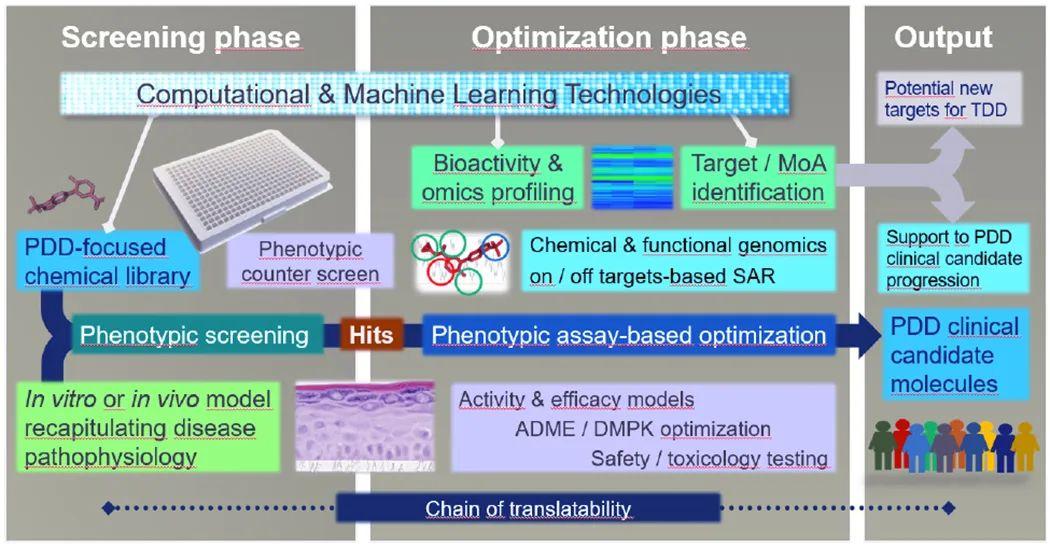 Screening phase

Optimization phase

Output

Computational & Machine Learning Technologies

Potential new targets for TDD

Bioactivity & omics profiling

Target / MoA identification

PDD-focused chemical library

Phenotypic counter screen

Chemical & functional genomics on / off targets-based SAR

Support to PDD clinical candidate progression

Phenotypic screening

Hits

Phenotypic assay-based optimization

PDD clinical candidate molecules

In vitro or in vivo model recapitulating disease pathophysiology

Activity & efficacy models
ADME / DMPK optimization
Safety / toxicology testing

Chain of translatability